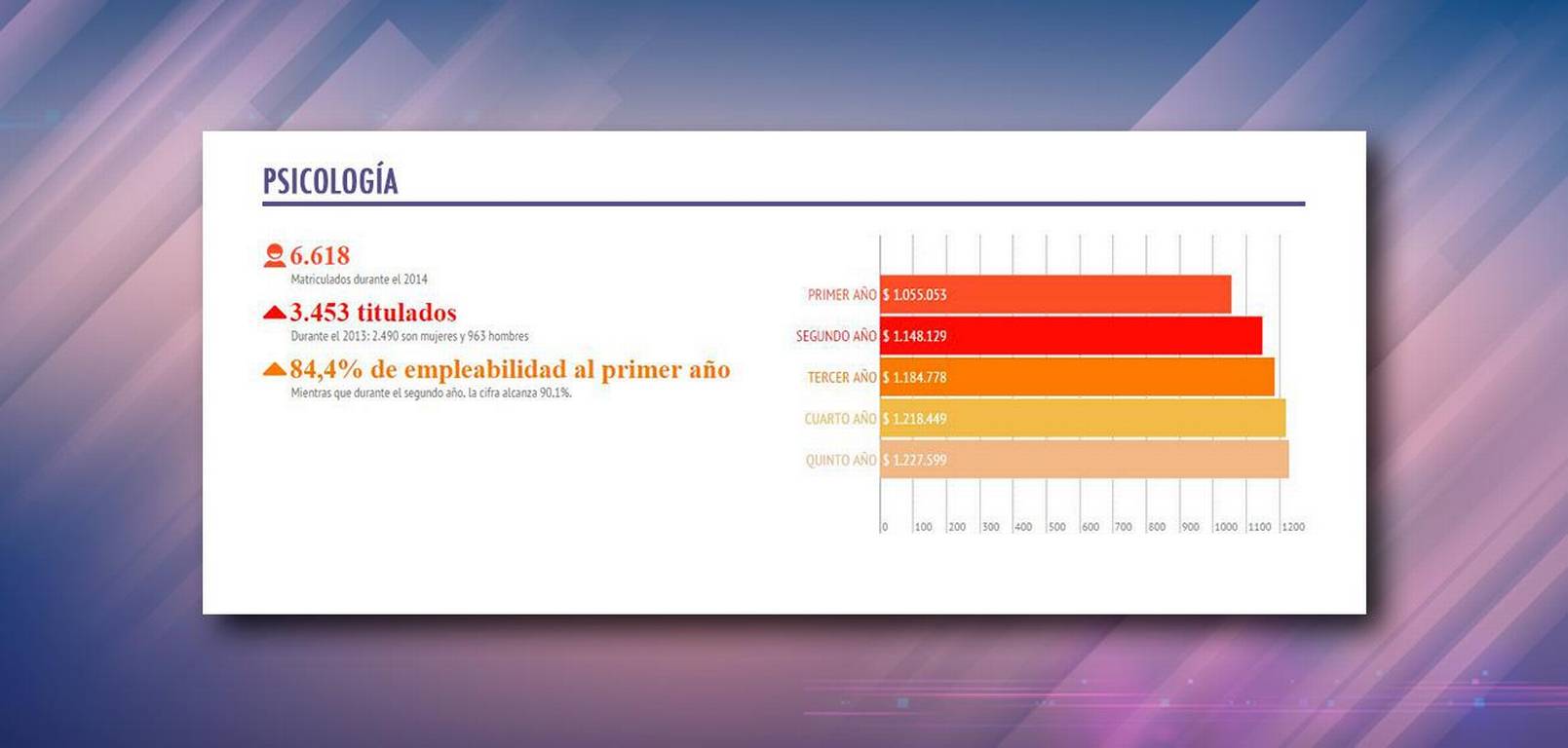 PSICOLOGÍA

6.618
Matriculados durante el 2014

3.453 titulados
Durante el 2013: 2.490 son mujeres y 963 hombres

84,4% de empleabilidad al primer año
Mientras que durante el segundo año, la cifra alcanza 90,1%.

PRIMER AÑO $ 1.055.053
SEGUNDO AÑO $ 1.148.129
TERCER AÑO $ 1.184.778
CUARTO AÑO $ 1.218.449
QUINTO AÑO $ 1.227.599

0 100 200 300 400 500 600 700 800 900 1000 1100 1200